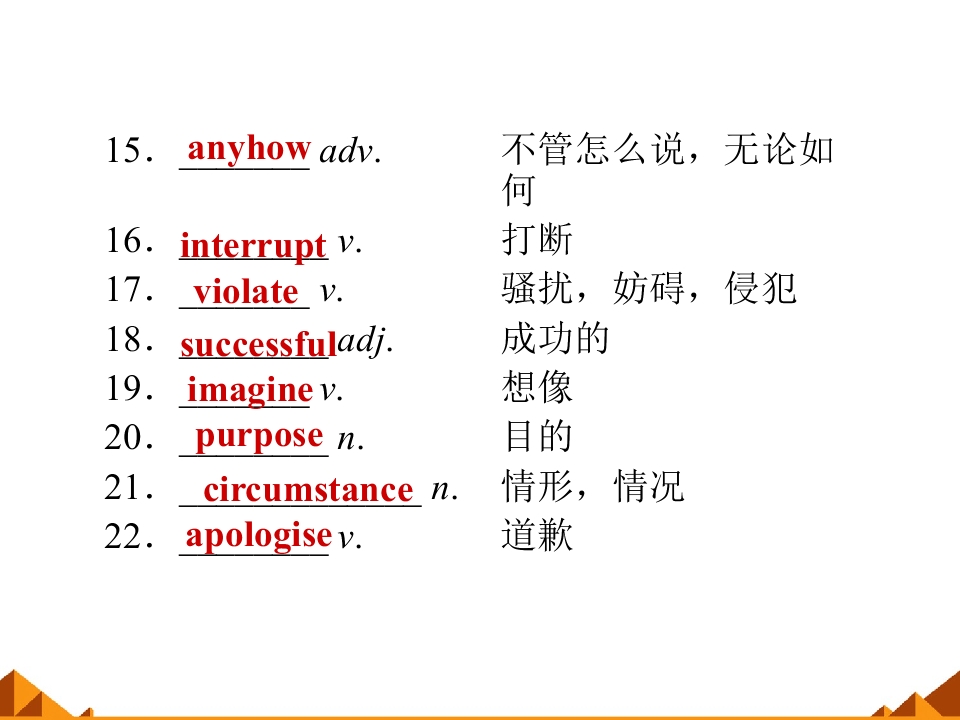 15．anyhow adv. 不管怎么说，无论如何

16．interrupt v. 打断

17．violate v. 骚扰，妨碍，侵犯

18．successful adj. 成功的

19．imagine v. 想像

20．purpose n. 目的

21．circumstance n. 情形，情况

22．apologise v. 道歉